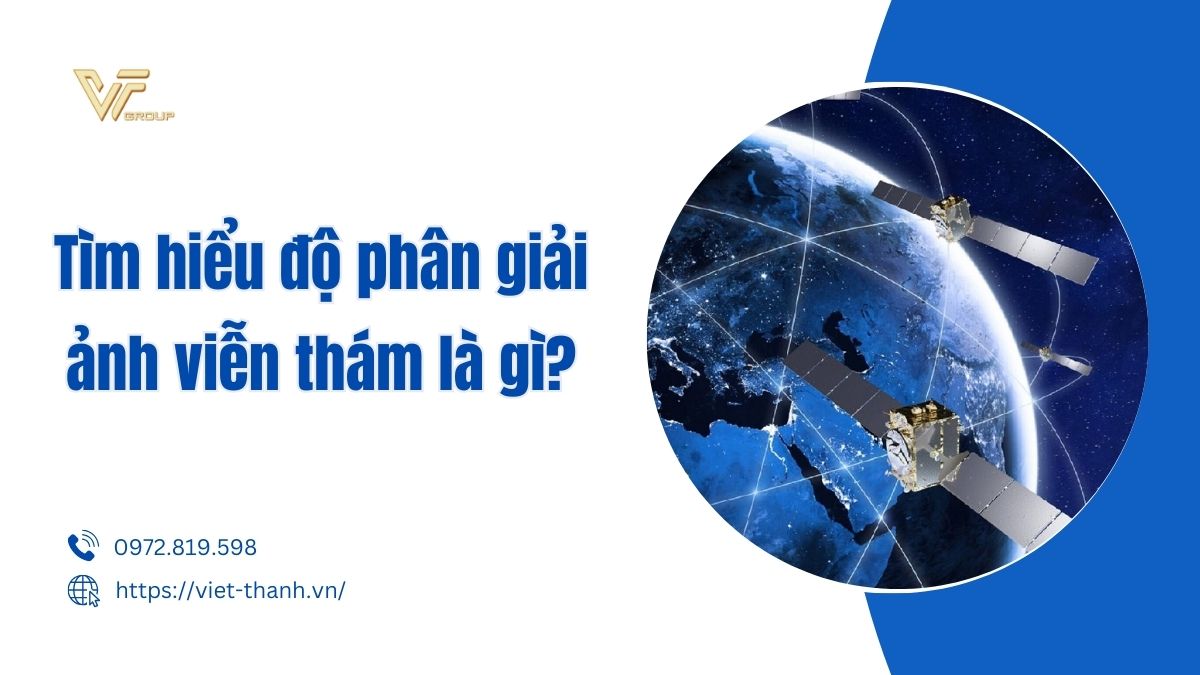 VT GROUP

Tìm hiểu độ phân giải ảnh viễn thám là gì?

0972.819.598

https://viet-thanh.vn/